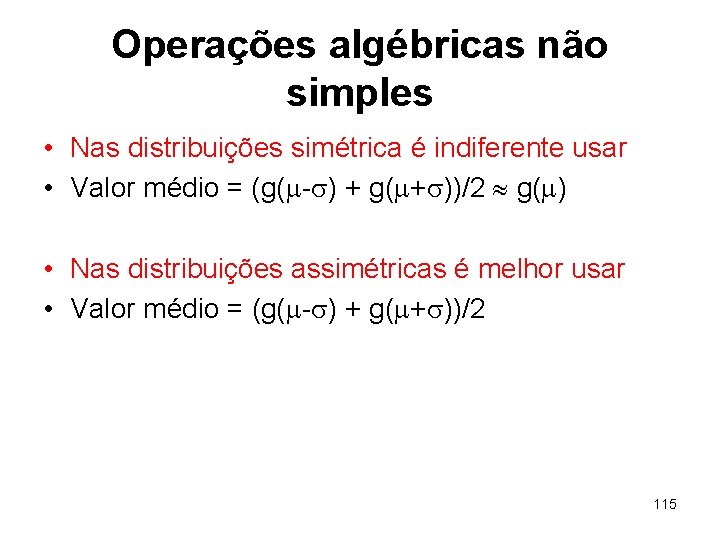 Operações algébricas não simples

• Nas distribuições simétrica é indiferente usar
• Valor médio = $(g(\mu-\sigma) + g(\mu+\sigma))/2 \approx g(\mu)$

• Nas distribuições assimétricas é melhor usar
• Valor médio = $(g(\mu-\sigma) + g(\mu+\sigma))/2$

115